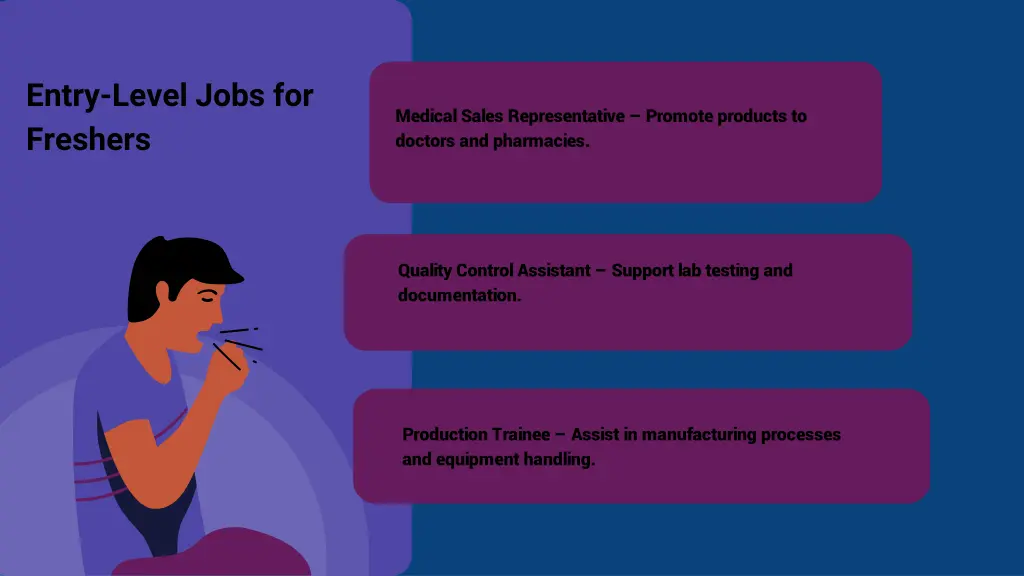 Entry-Level Jobs for Freshers

Medical Sales Representative – Promote products to doctors and pharmacies.

Quality Control Assistant – Support lab testing and documentation.

Production Trainee – Assist in manufacturing processes and equipment handling.